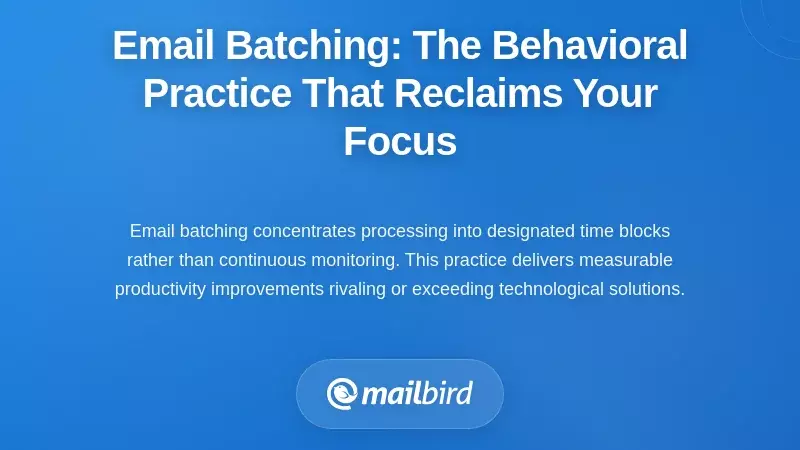 Email Batching: The Behavioral Practice That Reclaims Your Focus

Email batching concentrates processing into designated time blocks rather than continuous monitoring. This practice delivers measurable productivity improvements rivaling or exceeding technological solutions.

mailbird